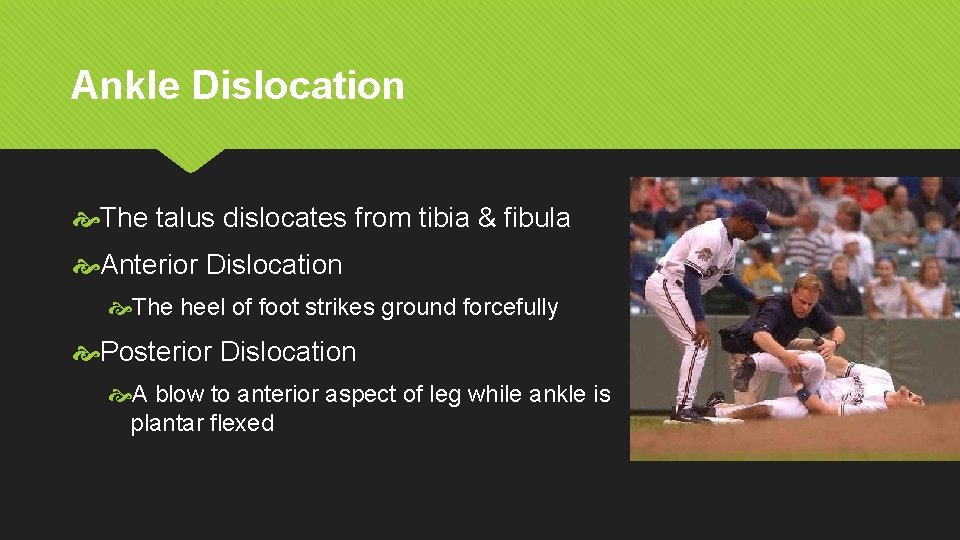 Ankle Dislocation

The talus dislocates from tibia & fibula

Anterior Dislocation

The heel of foot strikes ground forcefully

Posterior Dislocation

A blow to anterior aspect of leg while ankle is plantar flexed